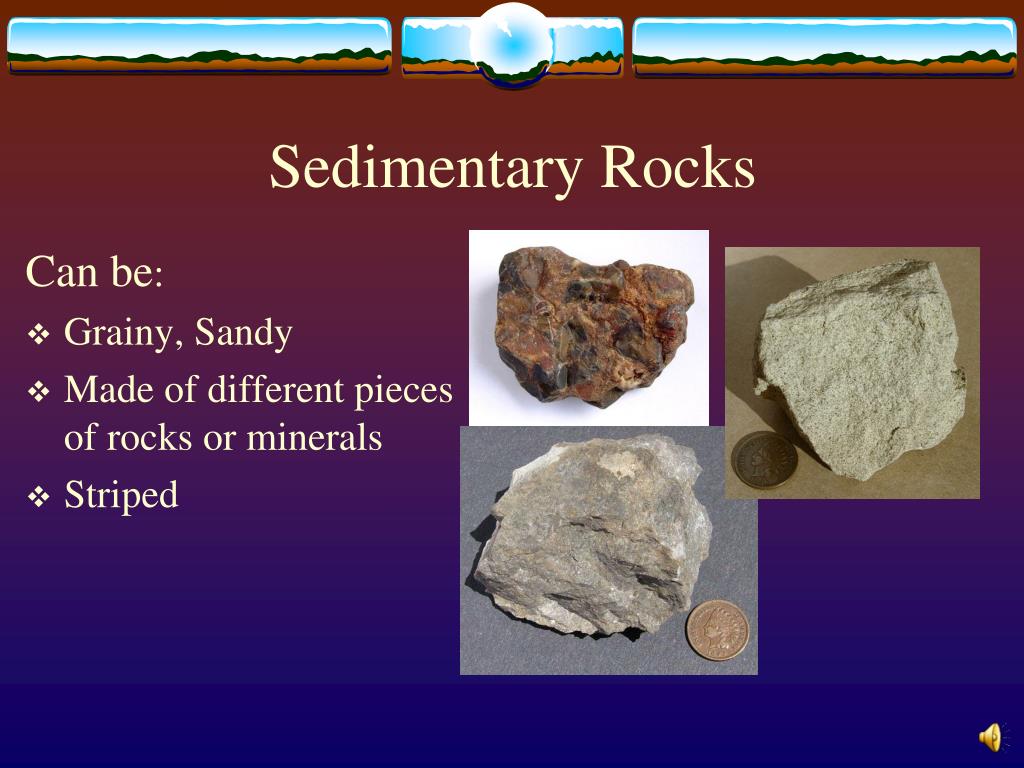 Sedimentary Rocks

Can be:

❖ Grainy, Sandy
❖ Made of different pieces of rocks or minerals
❖ Striped